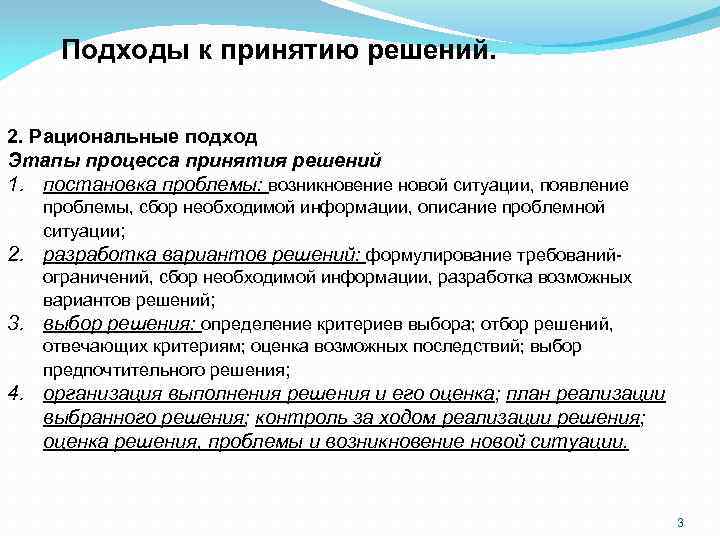 Подходы к принятию решений.

2. Рациональные подход
Этапы процесса принятия решений
1. постановка проблемы: возникновение новой ситуации, появление проблемы, сбор необходимой информации, описание проблемной ситуации;
2. разработка вариантов решений: формулирование требований-ограничений, сбор необходимой информации, разработка возможных вариантов решений;
3. выбор решения: определение критериев выбора; отбор решений, отвечающих критериям; оценка возможных последствий; выбор предпочтительного решения;
4. организация выполнения решения и его оценка; план реализации выбранного решения; контроль за ходом реализации решения; оценка решения, проблемы и возникновение новой ситуации.

3